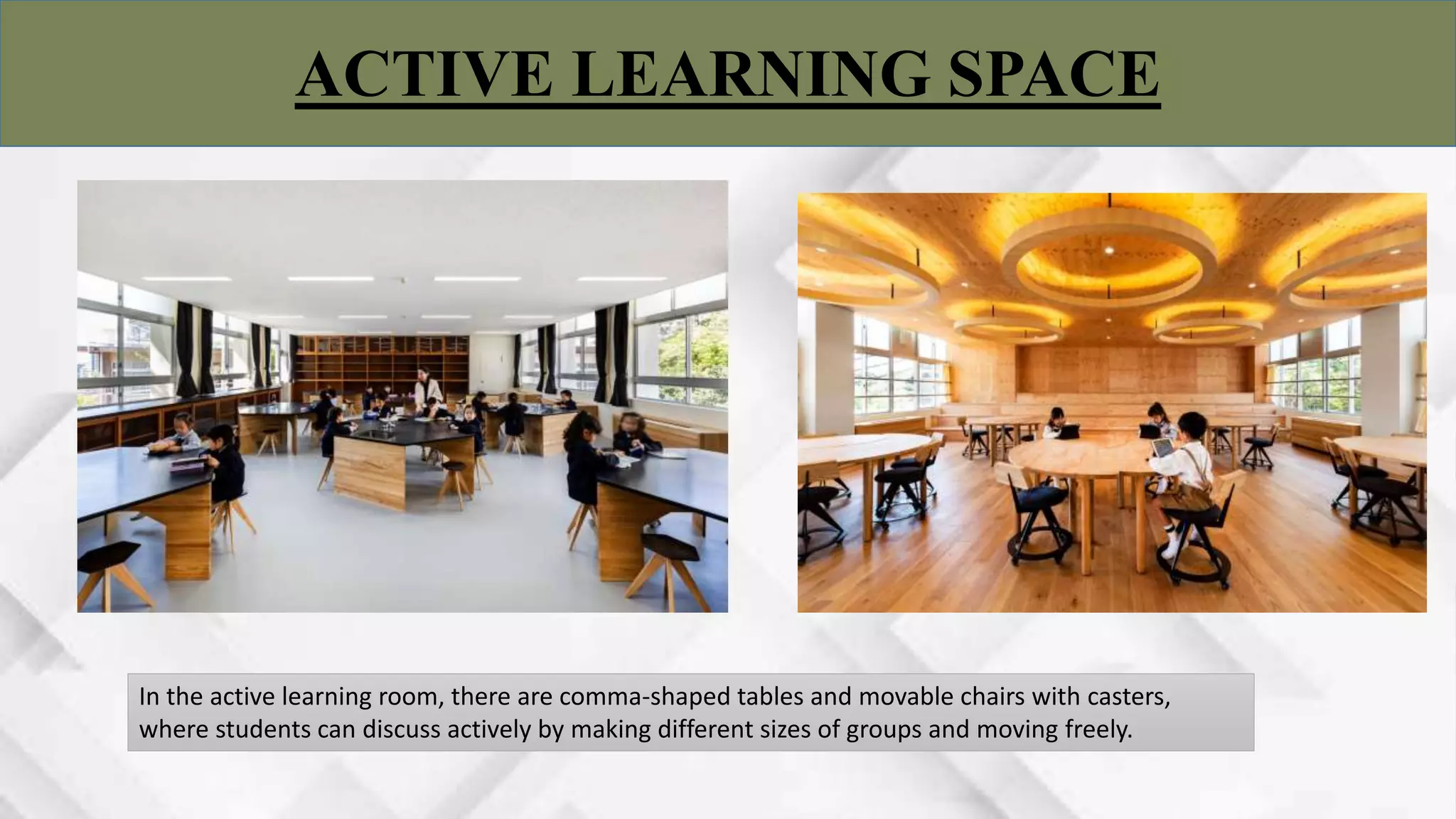 ACTIVE LEARNING SPACE

In the active learning room, there are comma-shaped tables and movable chairs with casters, where students can discuss actively by making different sizes of groups and moving freely.